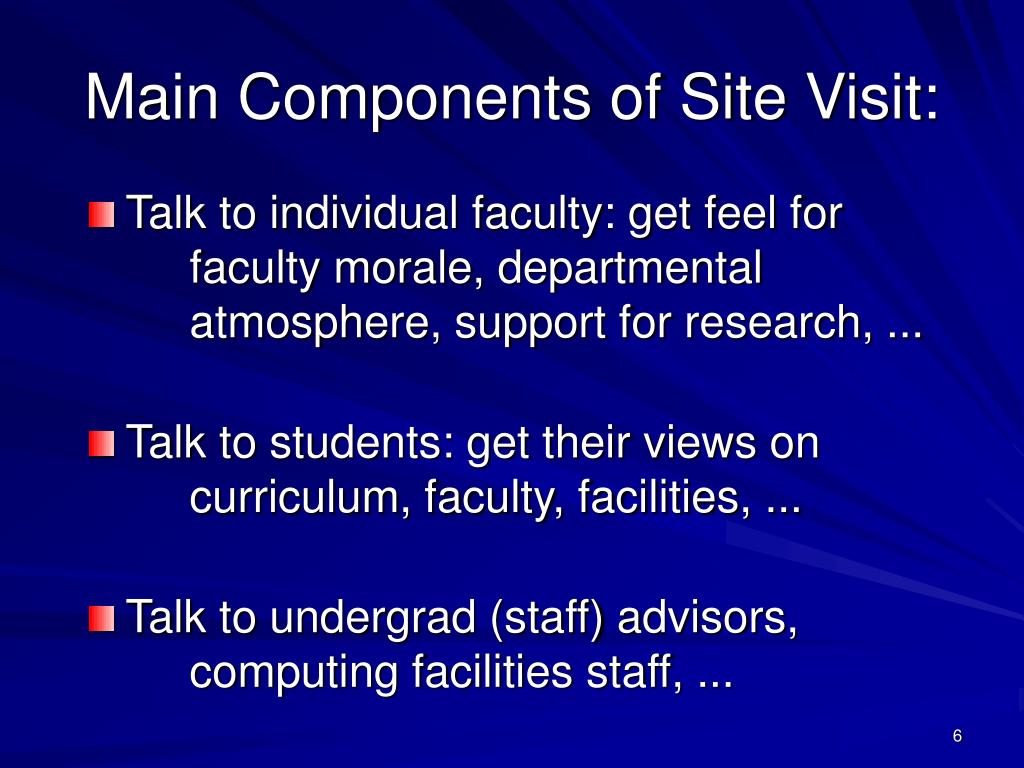 Main Components of Site Visit:

Talk to individual faculty: get feel for faculty morale, departmental atmosphere, support for research, ...

Talk to students: get their views on curriculum, faculty, facilities, ...

Talk to undergrad (staff) advisors, computing facilities staff, ...

6